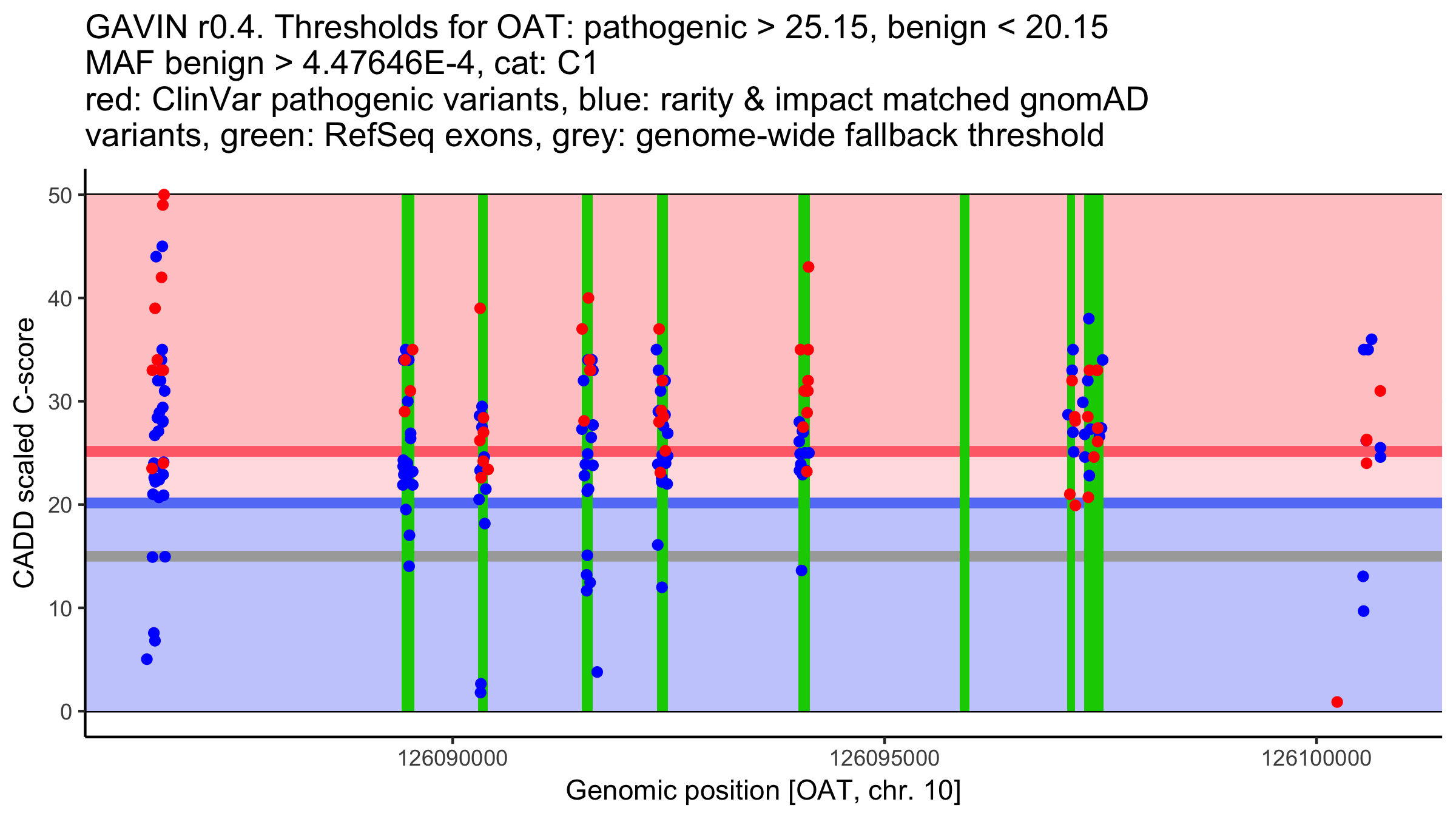 GAVIN r0.4. Thresholds for OAT: pathogenic > 25.15, benign < 20.15
MAF benign > 4.47646E-4, cat: C1
red: ClinVar pathogenic variants, blue: rarity & impact matched gnomAD variants, green: RefSeq exons, grey: genome-wide fallback threshold

CADD scaled C-score

50
40
30
20
10
0

126090000
126095000
126100000

Genomic position [OAT, chr. 10]